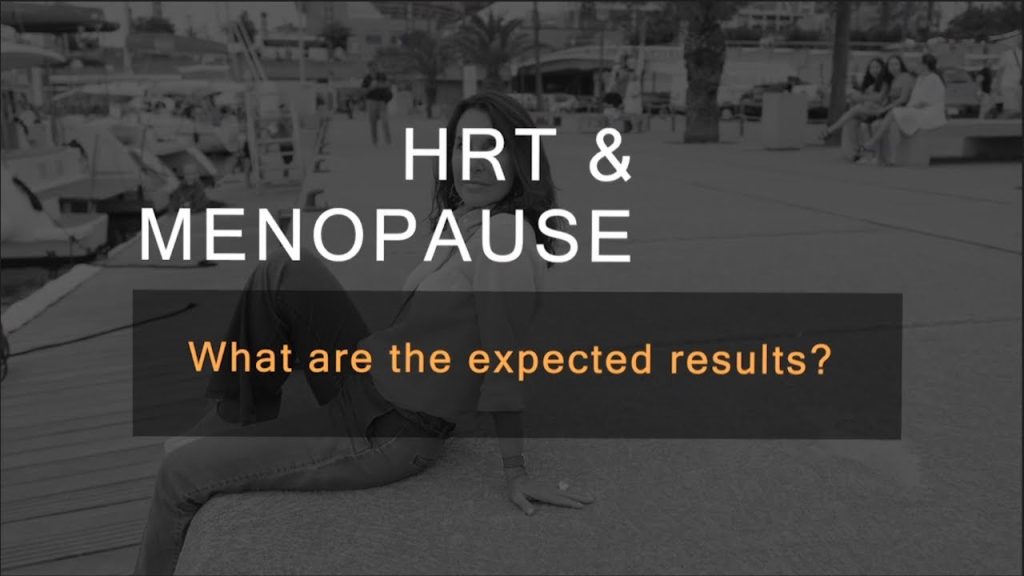 HRT &
MENOPAUSE

What are the expected results?